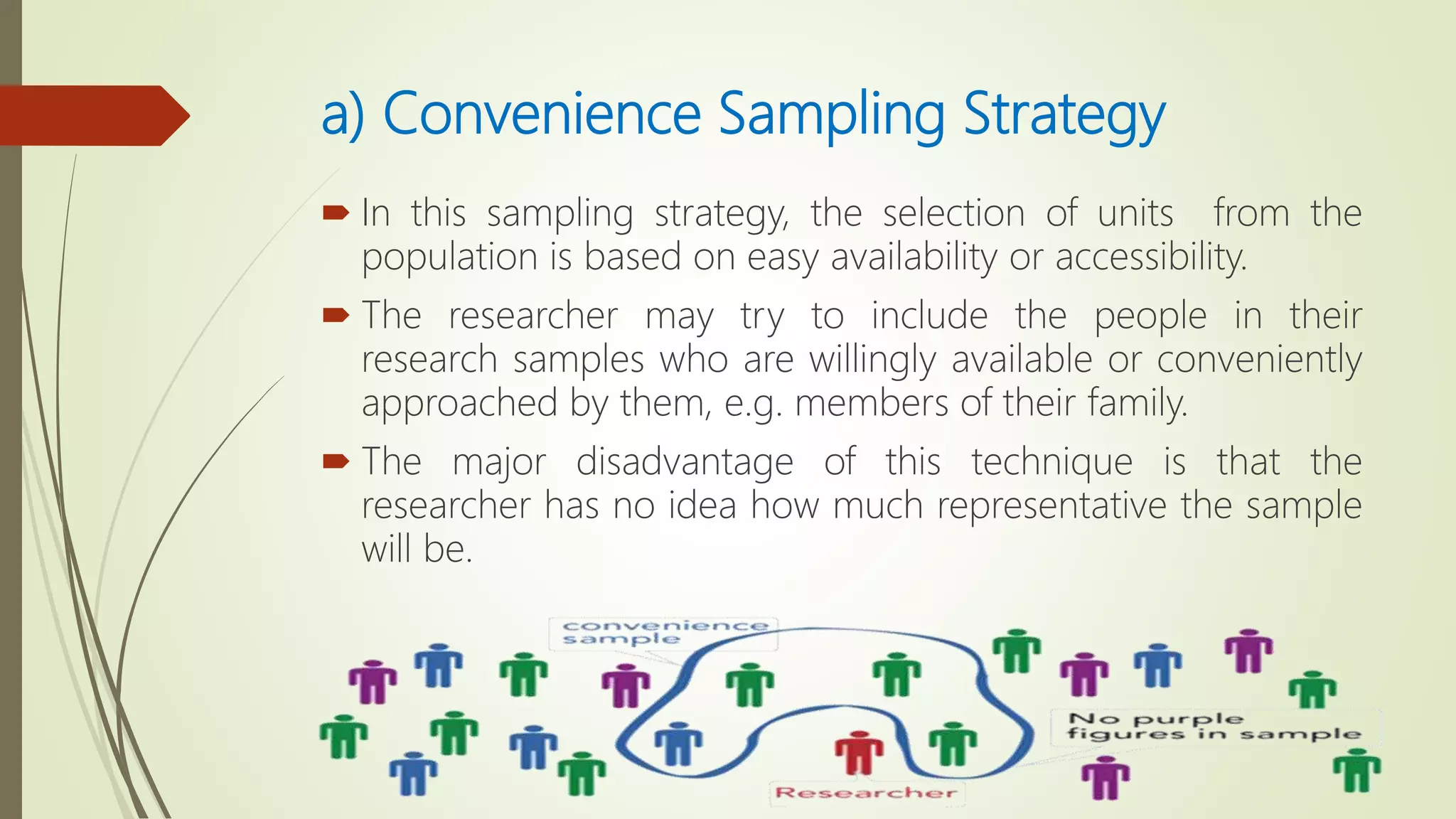 a) Convenience Sampling Strategy

In this sampling strategy, the selection of units from the population is based on easy availability or accessibility.

The researcher may try to include the people in their research samples who are willingly available or conveniently approached by them, e.g. members of their family.

The major disadvantage of this technique is that the researcher has no idea how much representative the sample will be.

convenience sample

No purple figures in sample

Researcher